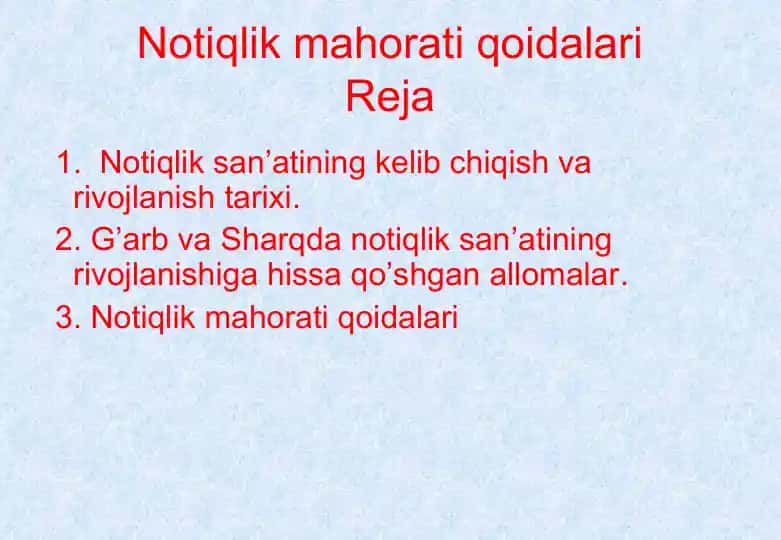 Notiqlik mahorati qoidalari
Reja

1. Notiqlik san’atining kelib chiqish va rivojlanish tarixi.

2. G’arb va Sharqda notiqlik san’atining rivojlanishiga hissa qo’shgan allomalar.

3. Notiqlik mahorati qoidalari